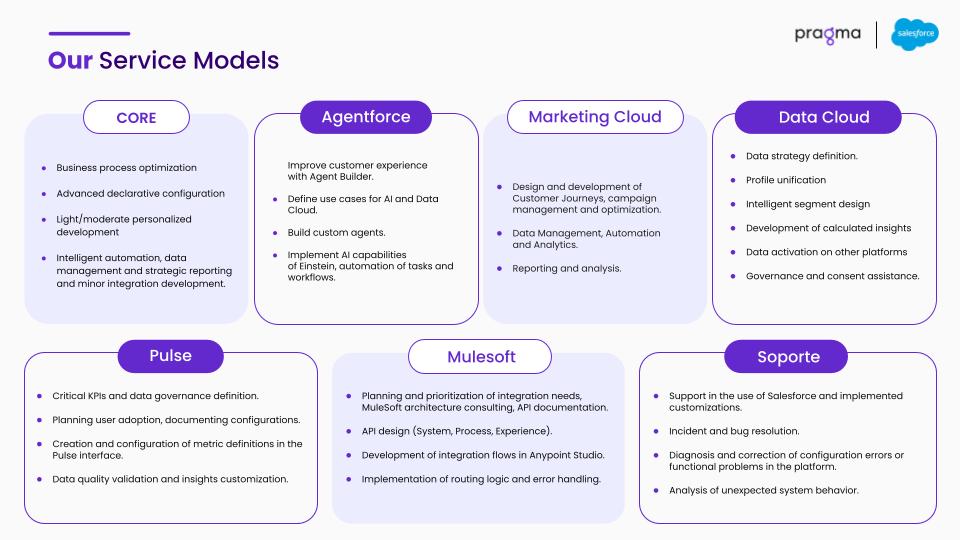 Our Service Models

pragma | salesforce

CORE

- Business process optimization
- Advanced declarative configuration
- Light/moderate personalized development
- Intelligent automation, data management and strategic reporting and minor integration development.

Agentforce

Improve customer experience with Agent Builder.
- Define use cases for AI and Data Cloud.
- Build custom agents.
- Implement AI capabilities of Einstein, automation of tasks and workflows.

Marketing Cloud

- Design and development of Customer Journeys, campaign management and optimization.
- Data Management, Automation and Analytics.
- Reporting and analysis.

Data Cloud

- Data strategy definition.
- Profile unification
- Intelligent segment design
- Development of calculated insights
- Data activation on other platforms
- Governance and consent assistance.

Pulse

- Critical KPIs and data governance definition.
- Planning user adoption, documenting configurations.
- Creation and configuration of metric definitions in the Pulse interface.
- Data quality validation and insights customization.

Mulesoft

- Planning and prioritization of integration needs, MuleSoft architecture consulting, API documentation.
- API design (System, Process, Experience).
- Development of integration flows in Anypoint Studio.
- Implementation of routing logic and error handling.

Soporte

- Support in the use of Salesforce and implemented customizations.
- Incident and bug resolution.
- Diagnosis and correction of configuration errors or functional problems in the platform.
- Analysis of unexpected system behavior.